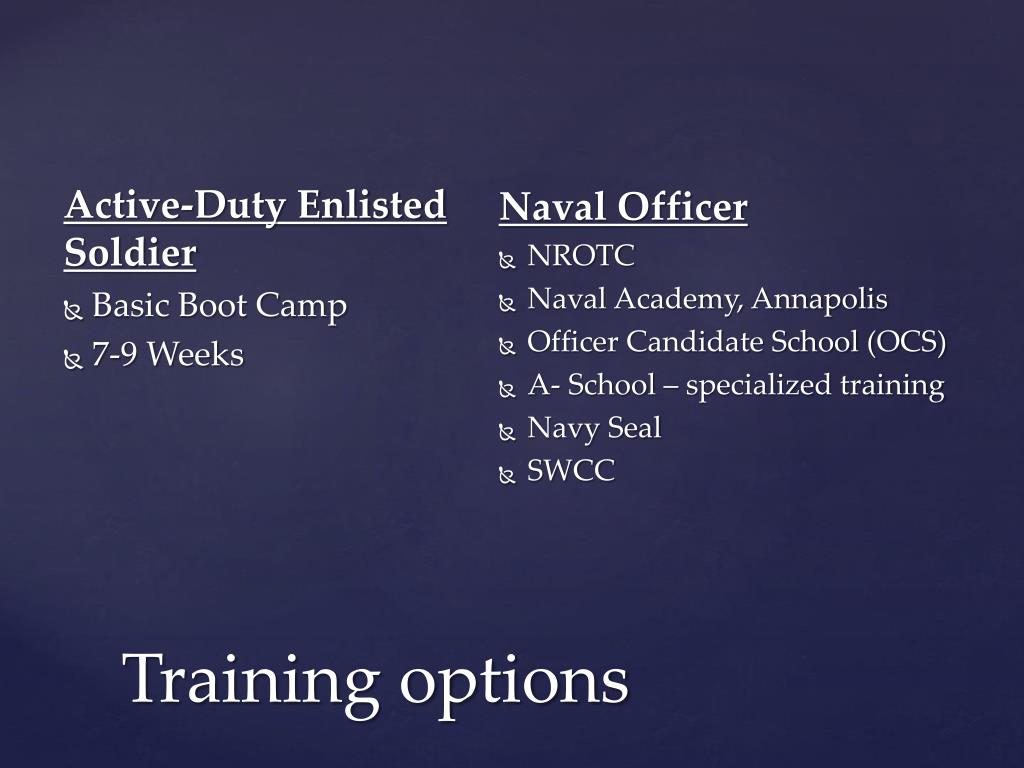 Active-Duty Enlisted Soldier

Basic Boot Camp

7-9 Weeks

Naval Officer

NROTC

Naval Academy, Annapolis

Officer Candidate School (OCS)

A- School – specialized training

Navy Seal

SWCC

Training options